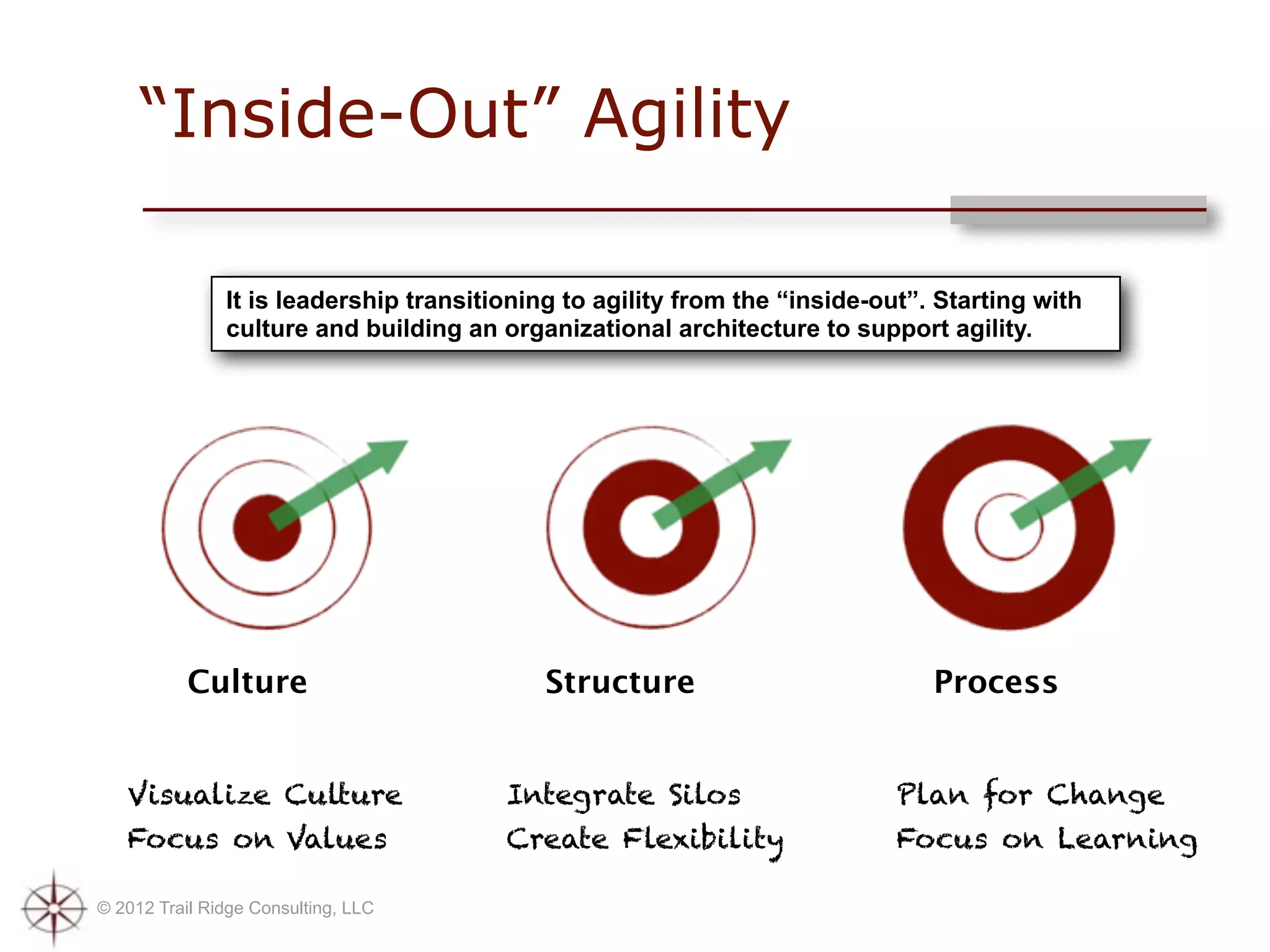 “Inside-Out” Agility

It is leadership transitioning to agility from the “inside-out”. Starting with culture and building an organizational architecture to support agility.

Culture

Visualize Culture
Focus on Values

Structure

Integrate Silos
Create Flexibility

Process

Plan for Change
Focus on Learning

© 2012 Trail Ridge Consulting, LLC